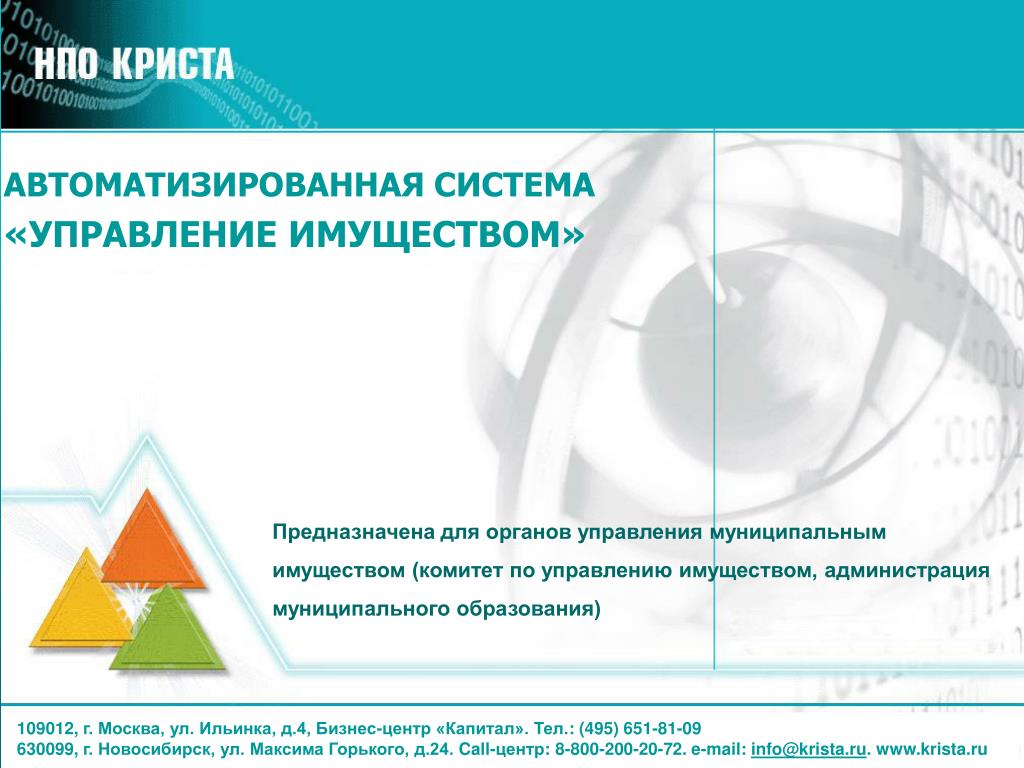 НПО КРИСТА

АВТОМАТИЗИРОВАННАЯ СИСТЕМА «УПРАВЛЕНИЕ ИМУЩЕСТВОМ»

Предназначена для органов управления муниципальным имуществом (комитет по управлению имуществом, администрация муниципального образования)

109012, г. Москва, ул. Ильинка, д.4, Бизнес-центр «Капитал». Тел.: (495) 651-81-09
630099, г. Новосибирск, ул. Максима Горького, д.24. Call-центр: 8-800-200-20-72. e-mail: info@krista.ru. www.krista.ru